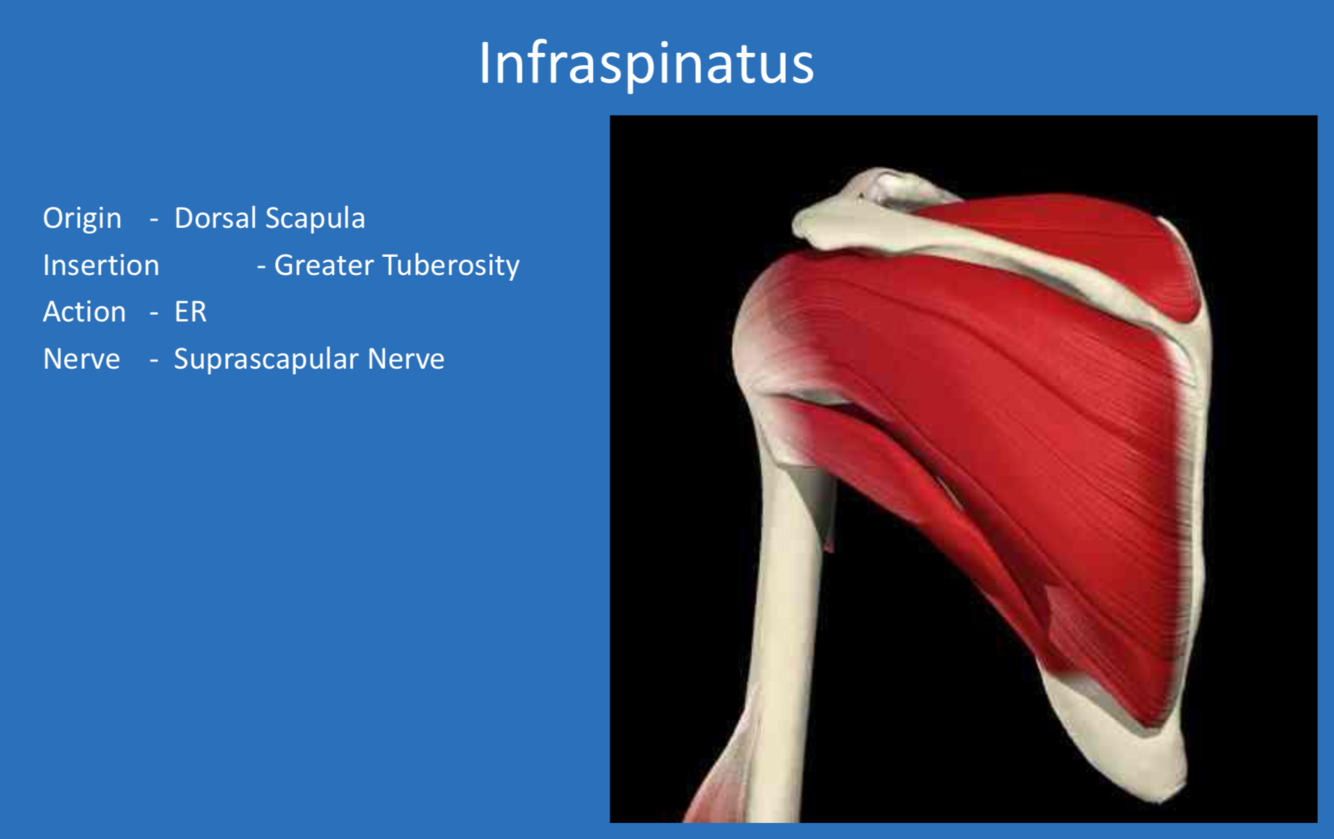 Infraspinatus

Origin - Dorsal Scapula
Insertion - Greater Tuberosity
Action - ER
Nerve - Suprascapular Nerve